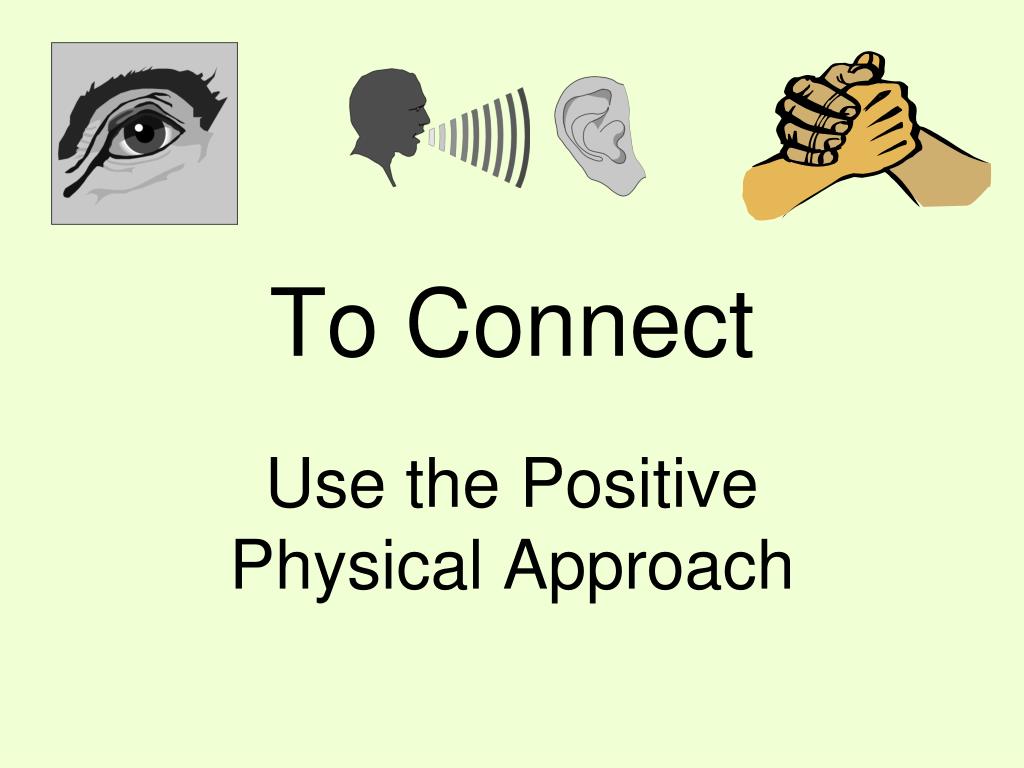 To Connect

Use the Positive Physical Approach